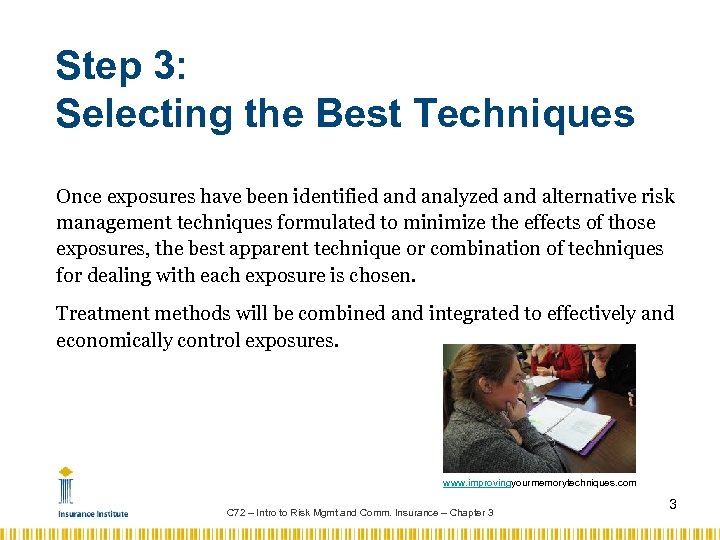 Step 3:
Selecting the Best Techniques

Once exposures have been identified and analyzed and alternative risk management techniques formulated to minimize the effects of those exposures, the best apparent technique or combination of techniques for dealing with each exposure is chosen.

Treatment methods will be combined and integrated to effectively and economically control exposures.

www.improvingyourmemorytechniques.com

Insurance Institute

C72 – Intro to Risk Mgmt and Comm. Insurance – Chapter 3

3